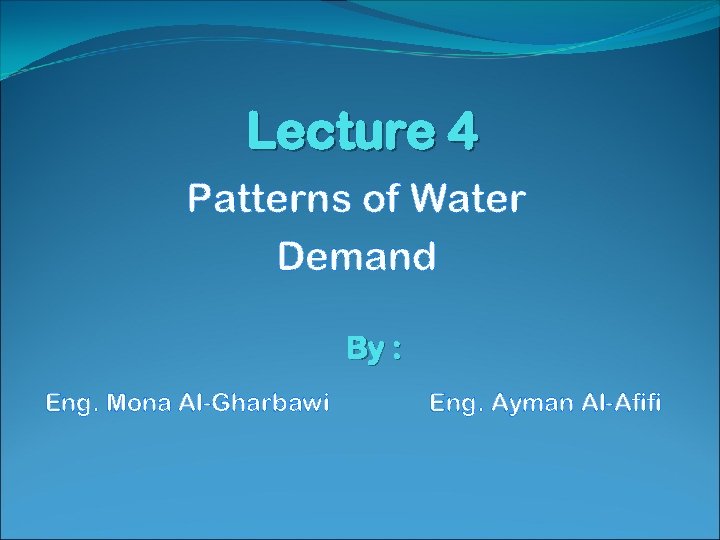 Lecture 4

Patterns of Water Demand

By :

Eng. Mona Al-Gharbawi

Eng. Ayman Al-Afifi